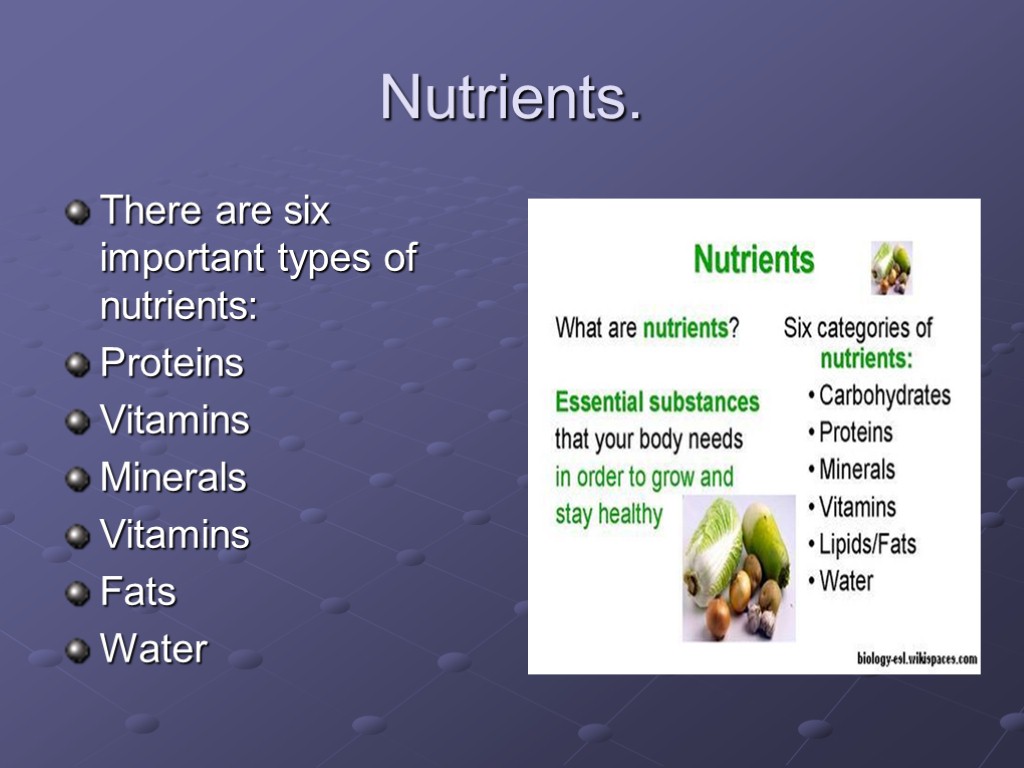 Nutrients.

There are six important types of nutrients:
Proteins
Vitamins
Minerals
Vitamins
Fats
Water

Nutrients

What are nutrients?

Essential substances that your body needs in order to grow and stay healthy

Six categories of nutrients:
• Carbohydrates
• Proteins
• Minerals
• Vitamins
• Lipids/Fats
• Water

biology-esl.wikispaces.com